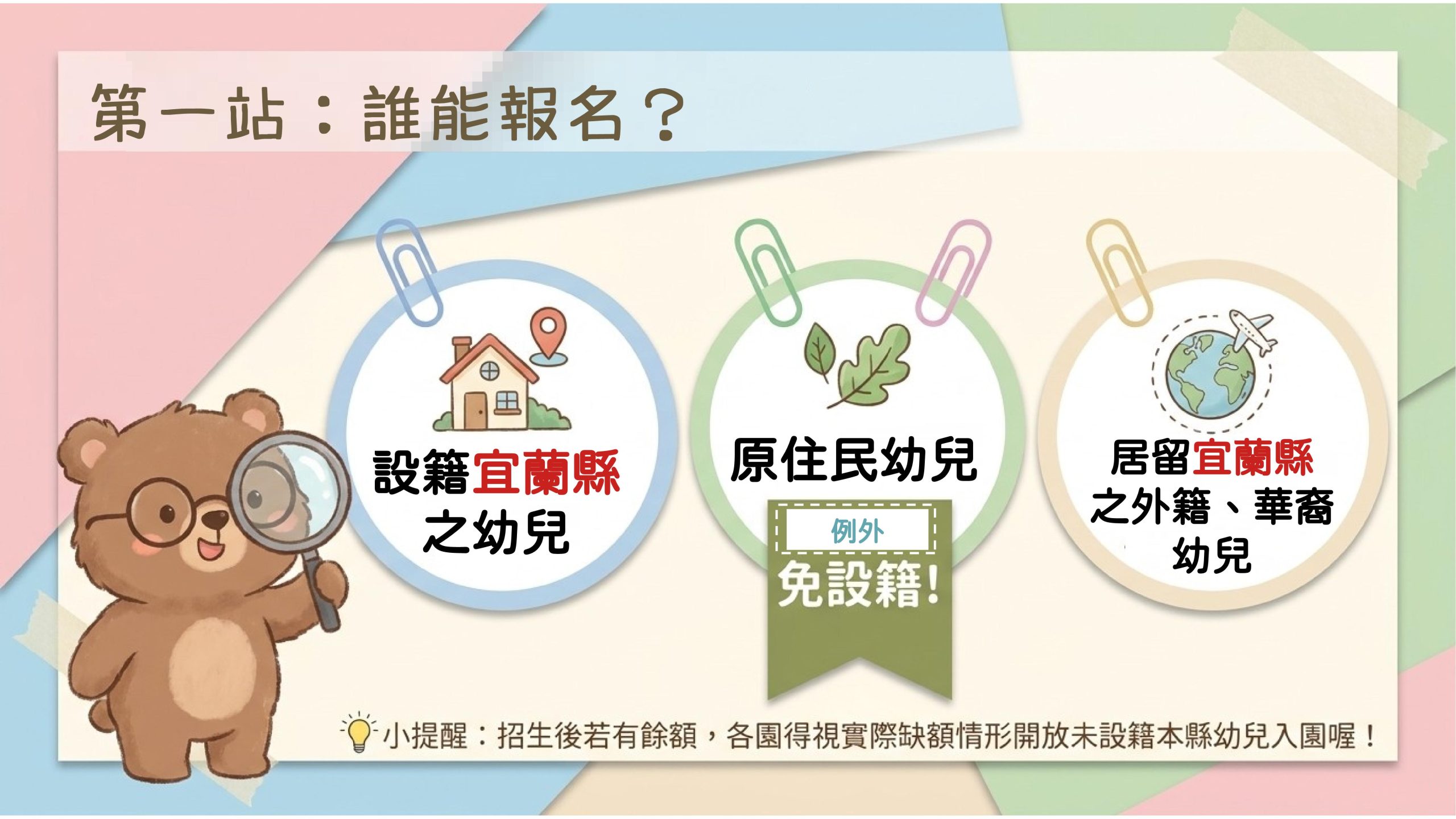 第一站：誰能報名？

設籍宜蘭縣之幼兒

原住民幼兒

例外

免設籍！

居留宜蘭縣之外籍、華裔幼兒

小提醒：招生後若有餘額，各園得視實際缺額情形開放未設籍本縣幼兒入園喔！